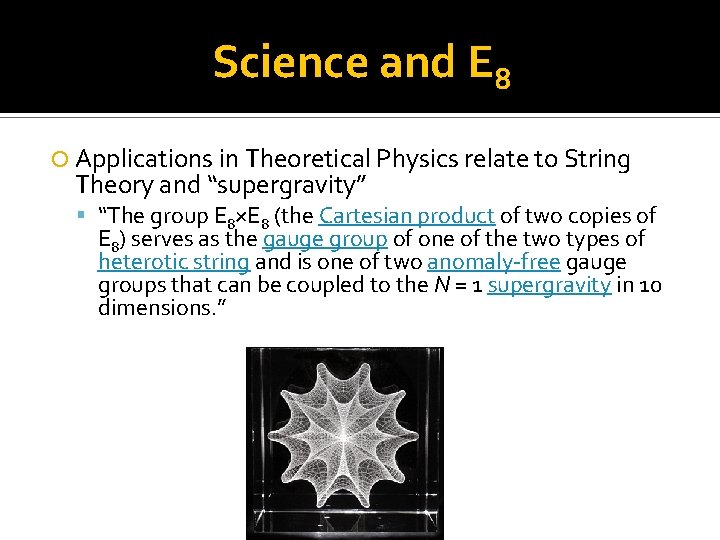 Science and $E_8$

Applications in Theoretical Physics relate to String Theory and “supergravity”

“The group $E_8 \times E_8$ (the Cartesian product of two copies of $E_8$) serves as the gauge group of one of the two types of heterotic string and is one of two anomaly-free gauge groups that can be coupled to the $N = 1$ supergravity in 10 dimensions.”